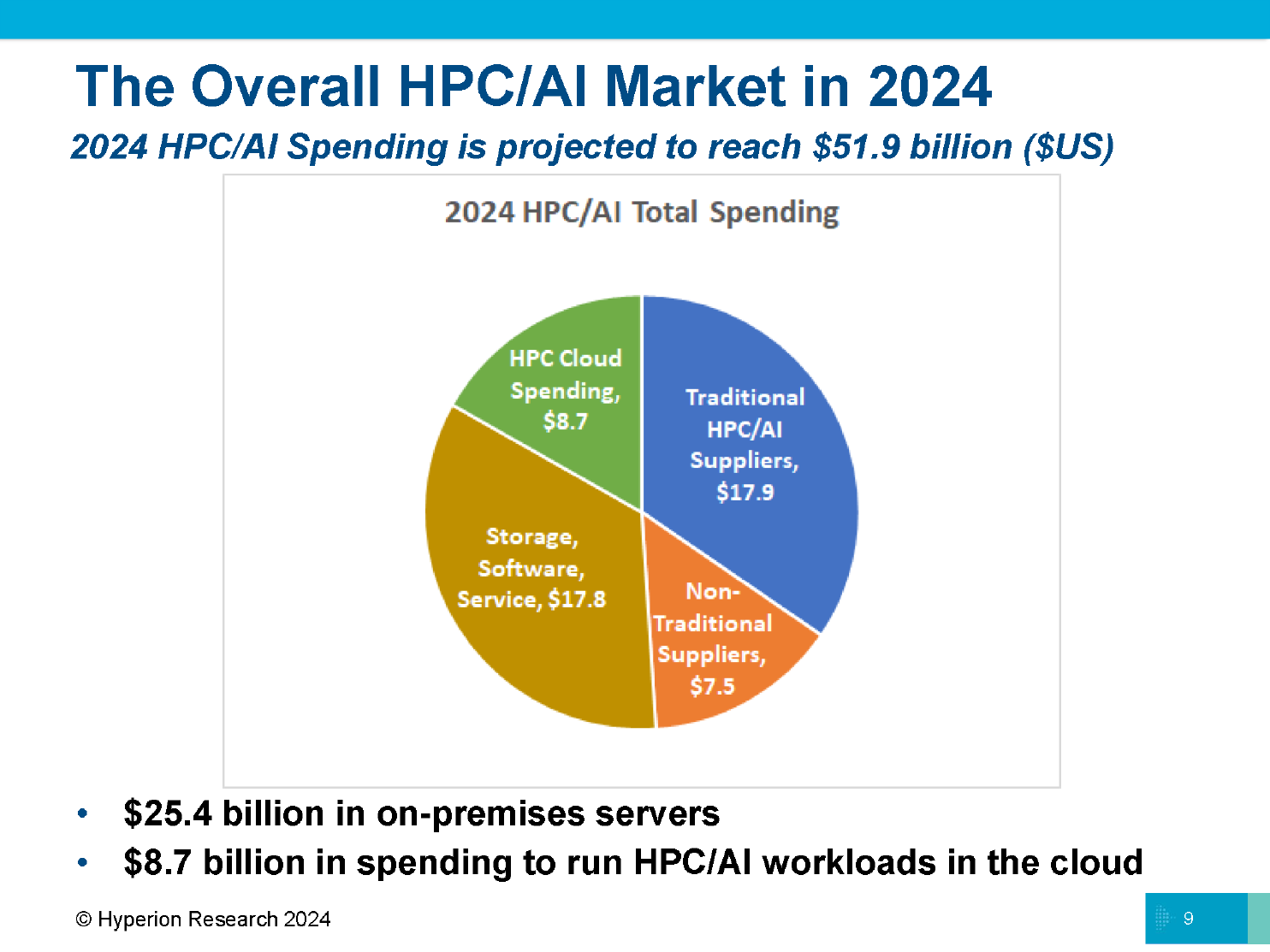 The Overall HPC/AI Market in 2024

2024 HPC/AI Spending is projected to reach \$51.9 billion (\$US)

2024 HPC/AI Total Spending

HPC Cloud Spending, \$8.7

Traditional HPC/AI Suppliers, \$17.9

Storage, Software, Service, \$17.8

Non-Traditional Suppliers, \$7.5

• \$25.4 billion in on-premises servers
• \$8.7 billion in spending to run HPC/AI workloads in the cloud

© Hyperion Research 2024

9